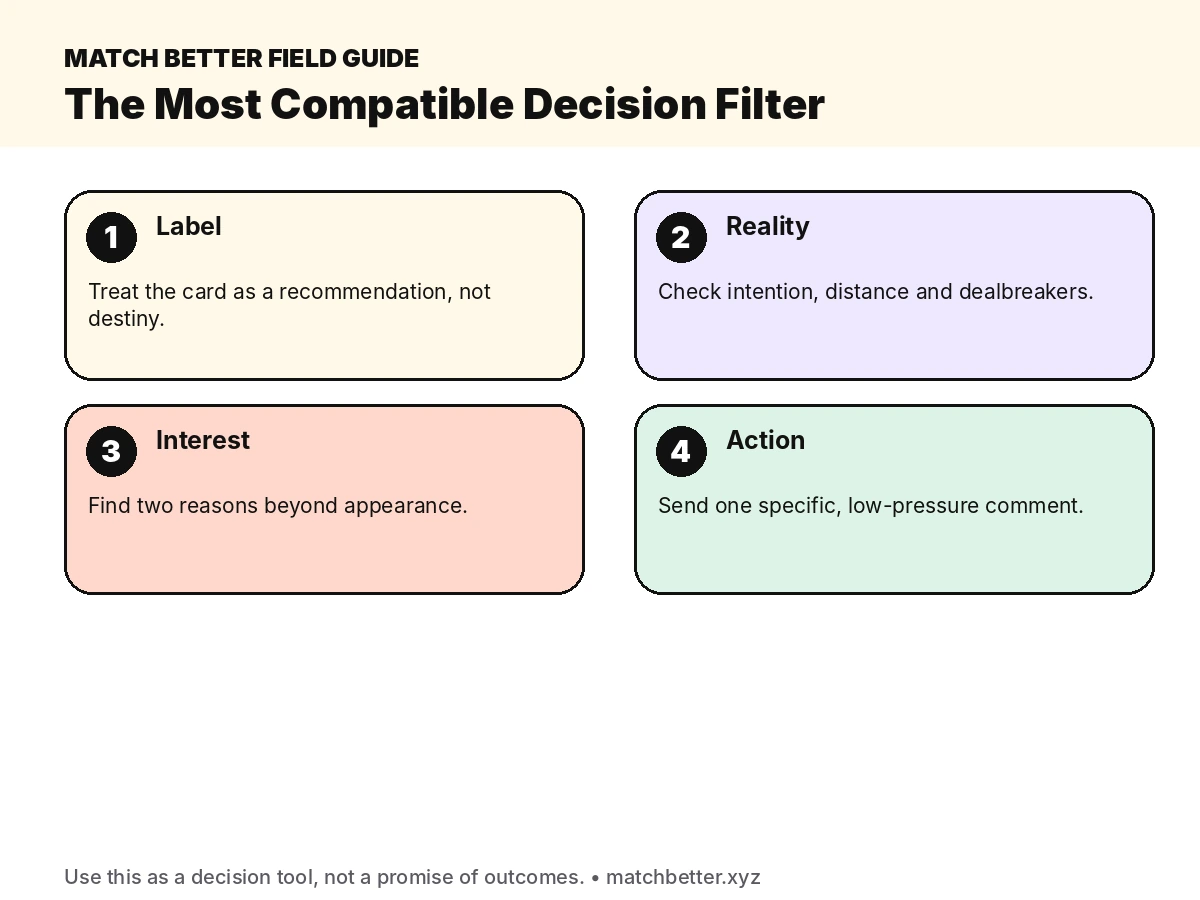 MATCH BETTER FIELD GUIDE

The Most Compatible Decision Filter

1 Label

Treat the card as a recommendation, not destiny.

2 Reality

Check intention, distance and dealbreakers.

3 Interest

Find two reasons beyond appearance.

4 Action

Send one specific, low-pressure comment.

Use this as a decision tool, not a promise of outcomes. • matchbetter.xyz